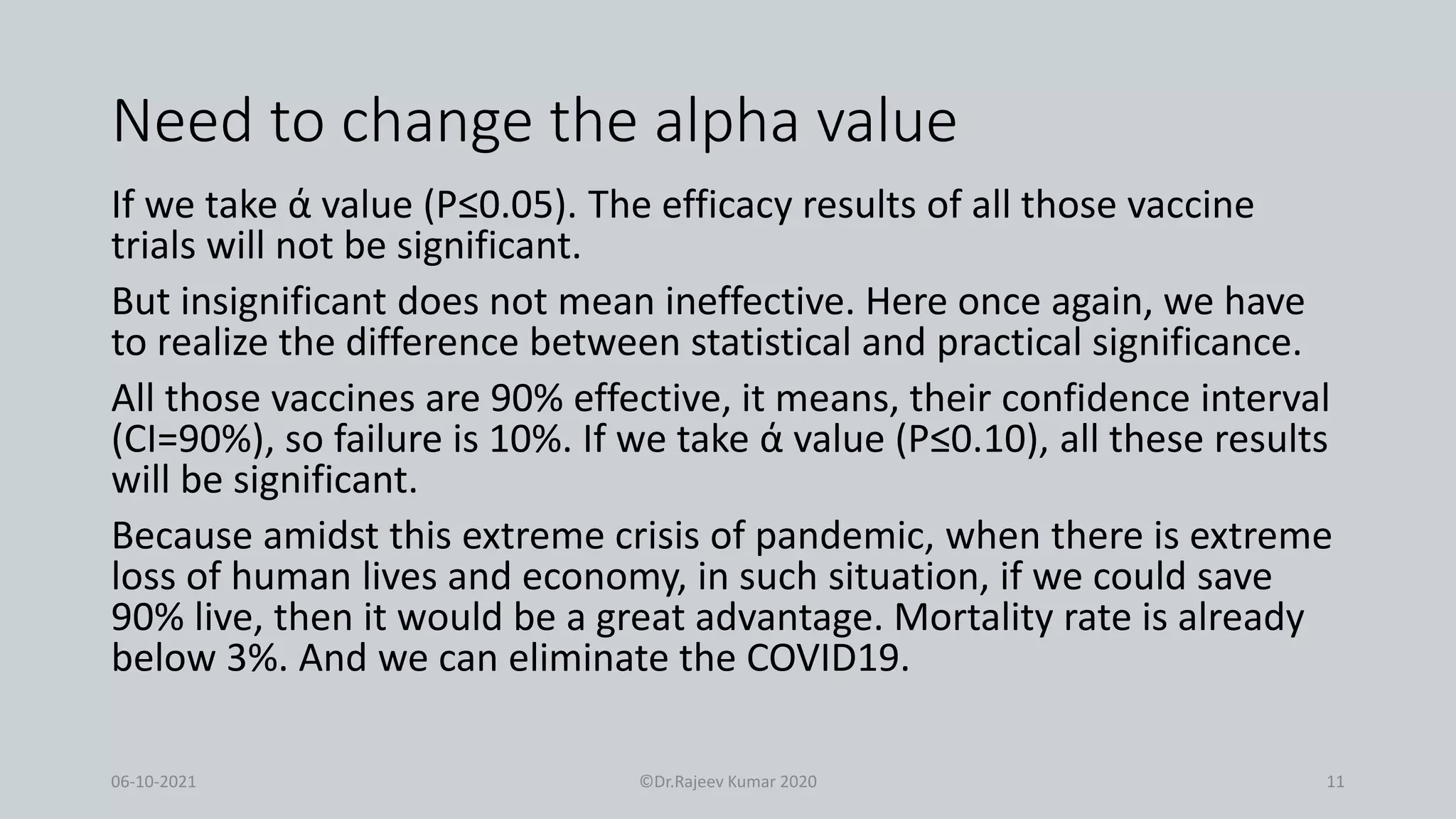 Need to change the alpha value

If we take ά value (P≤0.05). The efficacy results of all those vaccine trials will not be significant.

But insignificant does not mean ineffective. Here once again, we have to realize the difference between statistical and practical significance.

All those vaccines are 90% effective, it means, their confidence interval (CI=90%), so failure is 10%. If we take ά value (P≤0.10), all these results will be significant.

Because amidst this extreme crisis of pandemic, when there is extreme loss of human lives and economy, in such situation, if we could save 90% live, then it would be a great advantage. Mortality rate is already below 3%. And we can eliminate the COVID19.

06-10-2021

©Dr.Rajeev Kumar 2020

11